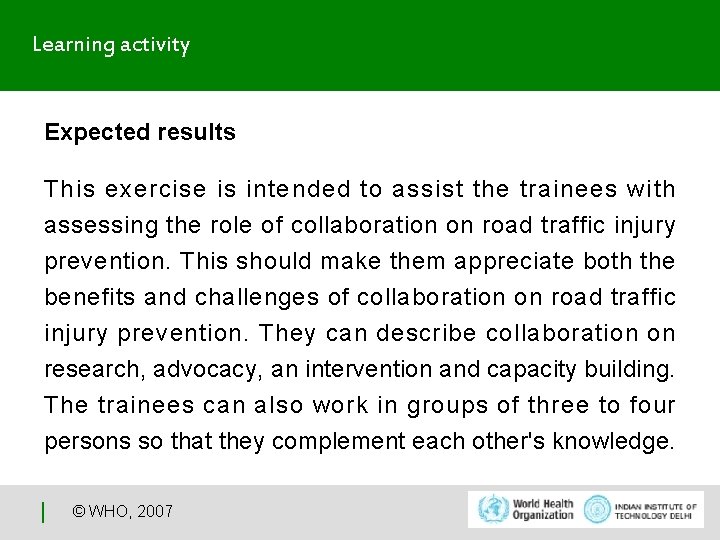 Learning activity

Expected results

This exercise is intended to assist the trainees with assessing the role of collaboration on road traffic injury prevention. This should make them appreciate both the benefits and challenges of collaboration on road traffic injury prevention. They can describe collaboration on research, advocacy, an intervention and capacity building. The trainees can also work in groups of three to four persons so that they complement each other's knowledge.

© WHO, 2007

World Health Organization

INDIAN INSTITUTE OF TECHNOLOGY DELHI